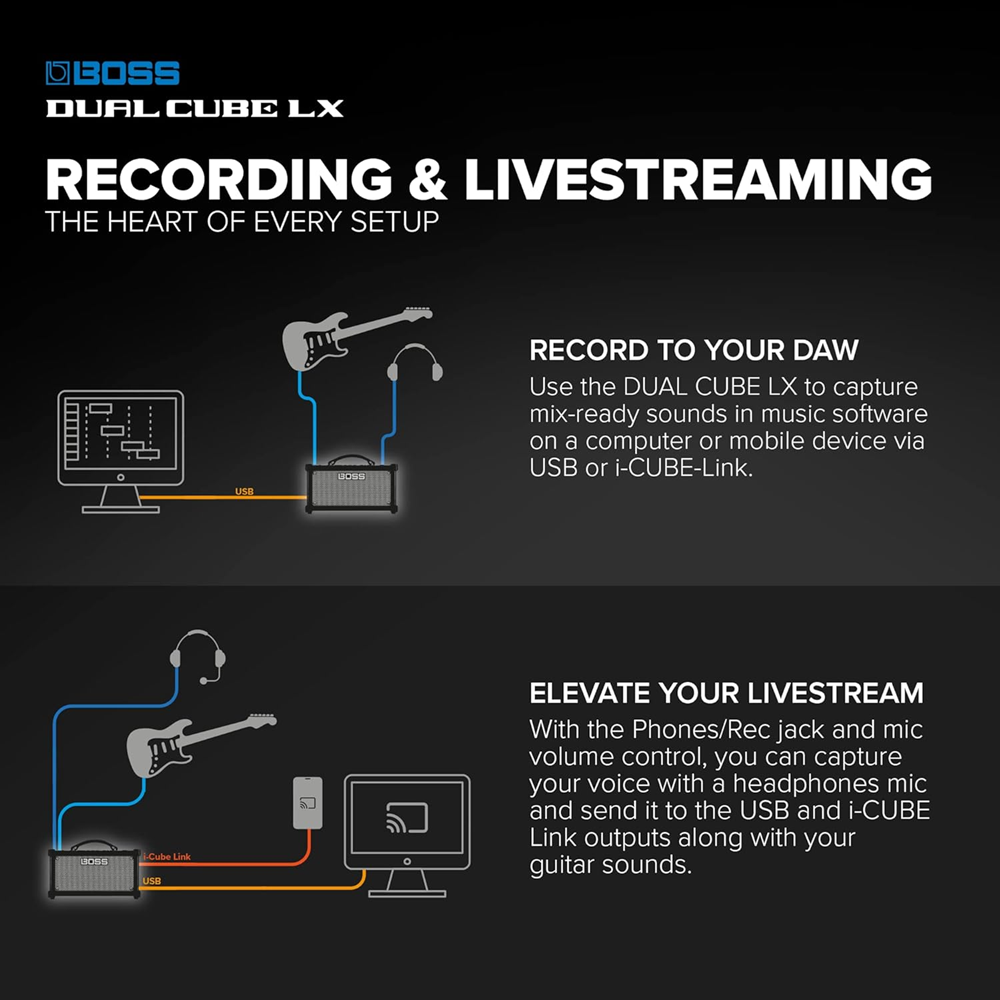 BOSS
DUAL CUBE LX

RECORDING & LIVESTREAMING
THE HEART OF EVERY SETUP

USB
BOSS

RECORD TO YOUR DAW
Use the DUAL CUBE LX to capture mix-ready sounds in music software on a computer or mobile device via USB or i-CUBE-Link.

BOSS
i-Cube Link
USB

ELEVATE YOUR LIVESTREAM
With the Phones/Rec jack and mic volume control, you can capture your voice with a headphones mic and send it to the USB and i-CUBE Link outputs along with your guitar sounds.